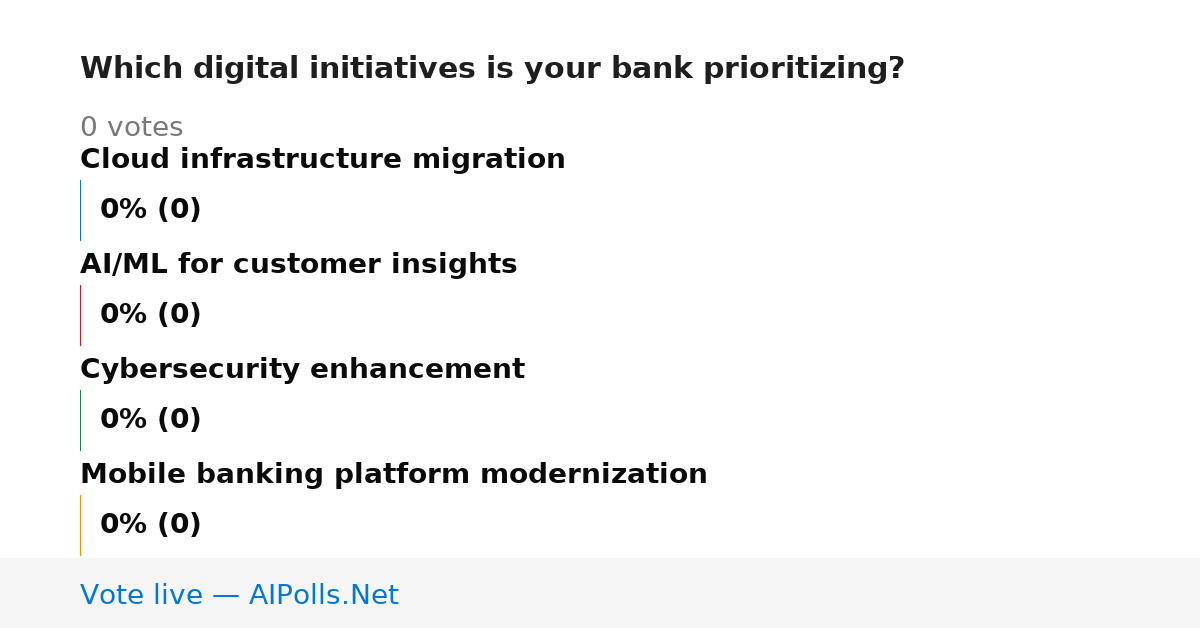 Which digital initiatives is your bank prioritizing?

0 votes

Cloud infrastructure migration

0% (0)

AI/ML for customer insights

0% (0)

Cybersecurity enhancement

0% (0)

Mobile banking platform modernization

0% (0)

Vote live — AIPolls.Net